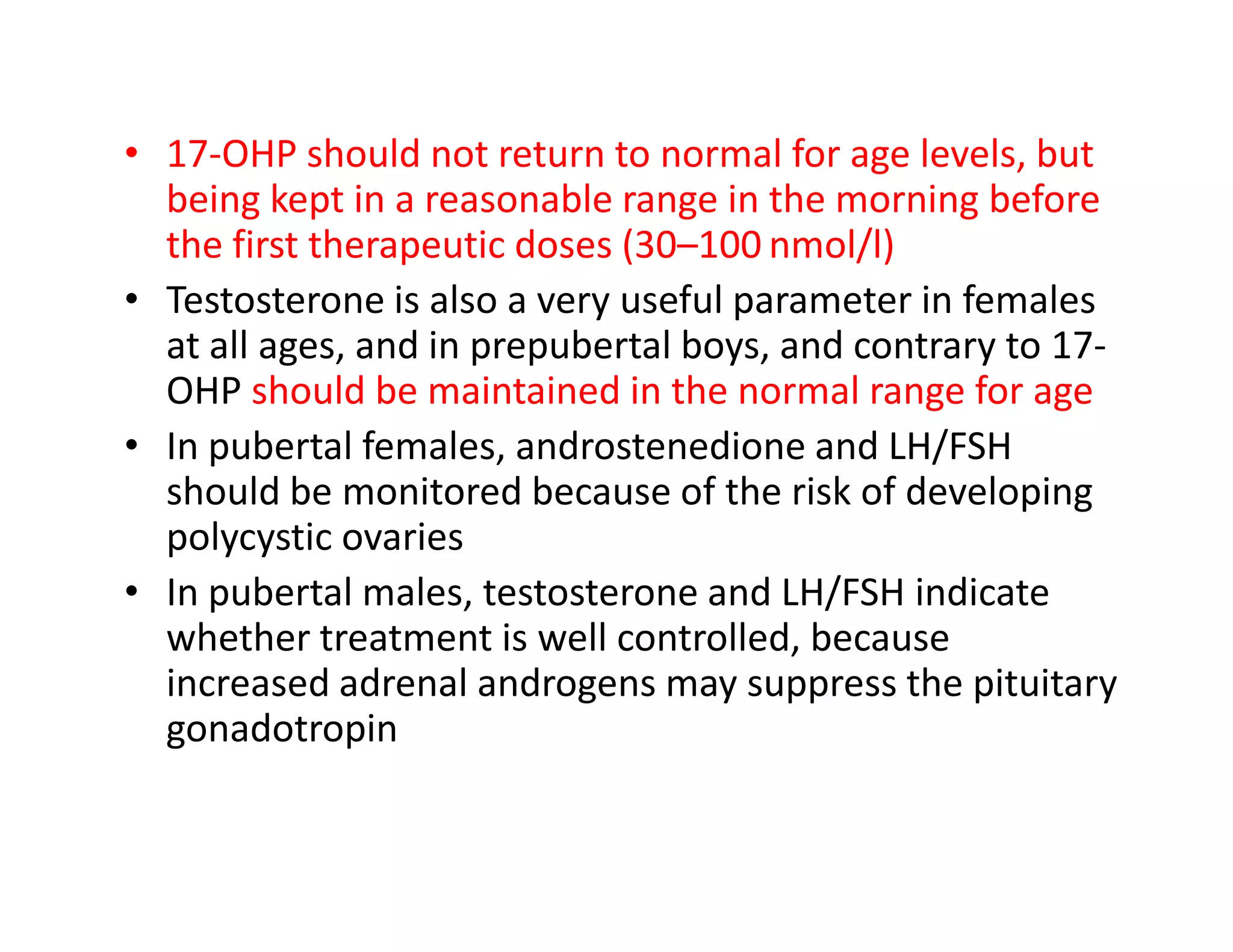 • 17-OHP should not return to normal for age levels, but being kept in a reasonable range in the morning before the first therapeutic doses (30–100 nmol/l)
• Testosterone is also a very useful parameter in females at all ages, and in prepubertal boys, and contrary to 17-OHP should be maintained in the normal range for age
• In pubertal females, androstenedione and LH/FSH should be monitored because of the risk of developing polycystic ovaries
• In pubertal males, testosterone and LH/FSH indicate whether treatment is well controlled, because increased adrenal androgens may suppress the pituitary gonadotropin